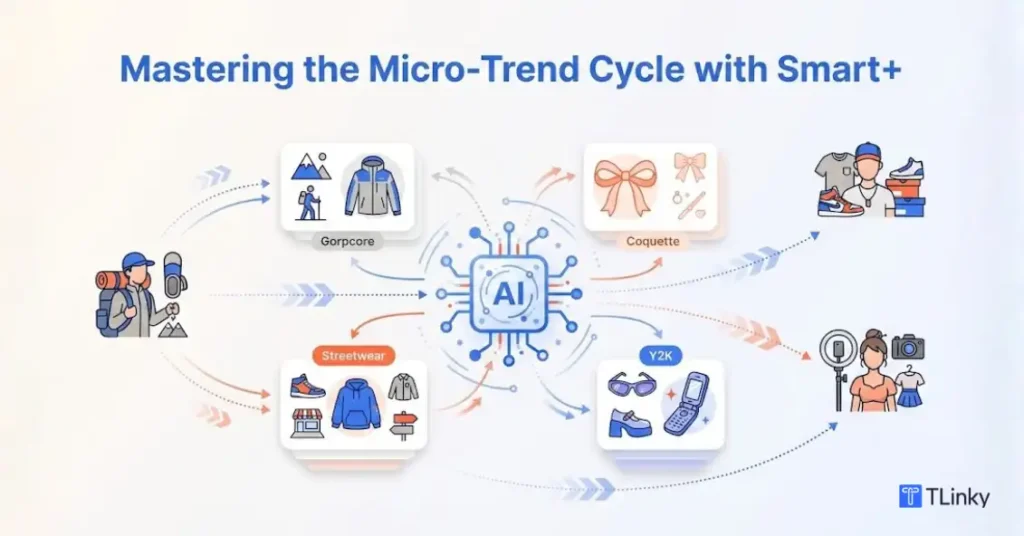 Mastering the Micro-Trend Cycle with Smart+

Gorpcore

Coquette

AI

Streetwear

Y2K

TLinky